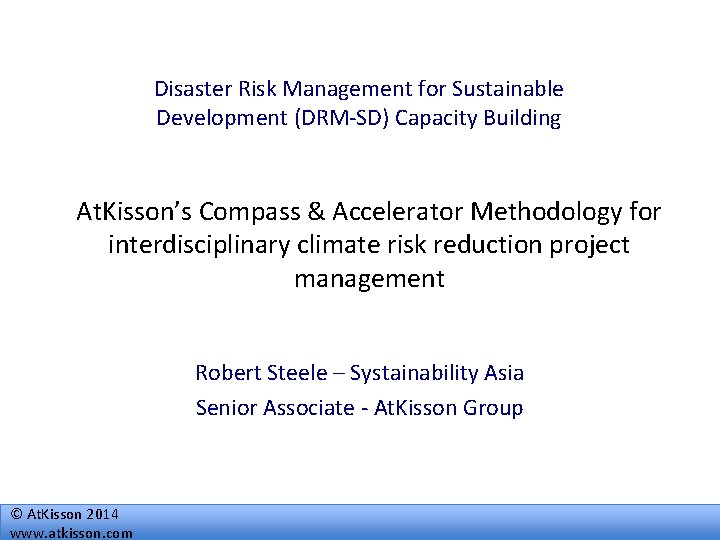 Disaster Risk Management for Sustainable Development (DRM-SD) Capacity Building

AtKisson's Compass & Accelerator Methodology for interdisciplinary climate risk reduction project management

Robert Steele – Systainability Asia

Senior Associate - AtKisson Group

© AtKisson 2014
www.atkisson.com